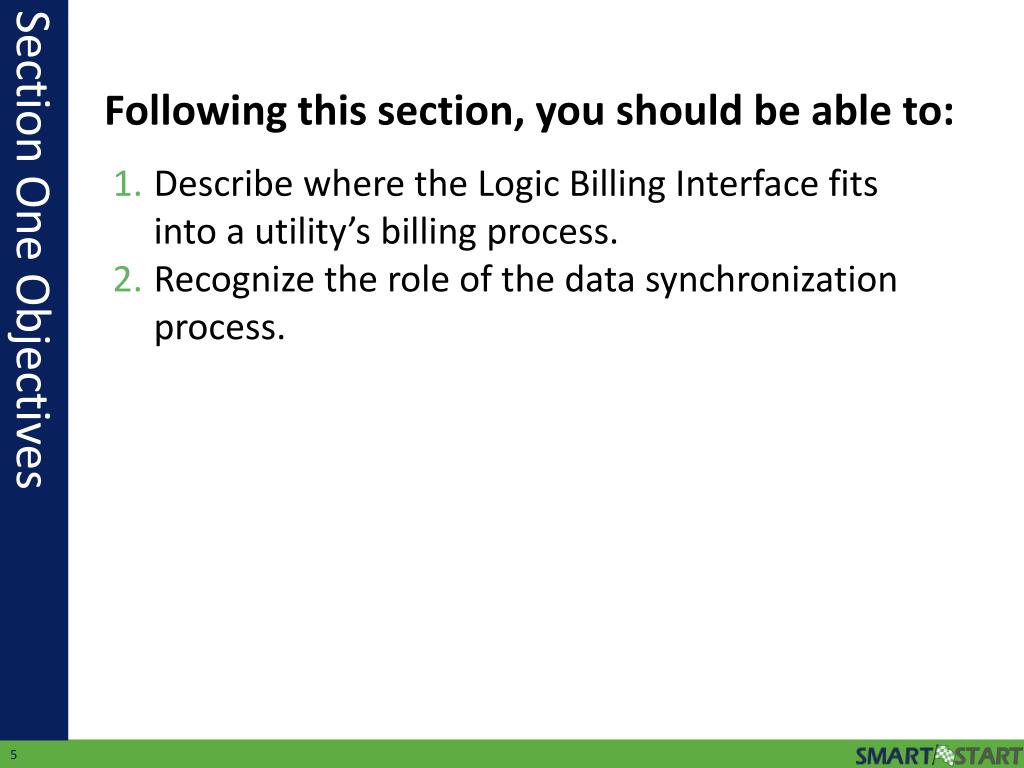 Section One Objectives

Following this section, you should be able to:

1. Describe where the Logic Billing Interface fits into a utility's billing process.
2. Recognize the role of the data synchronization process.

5

SMART START